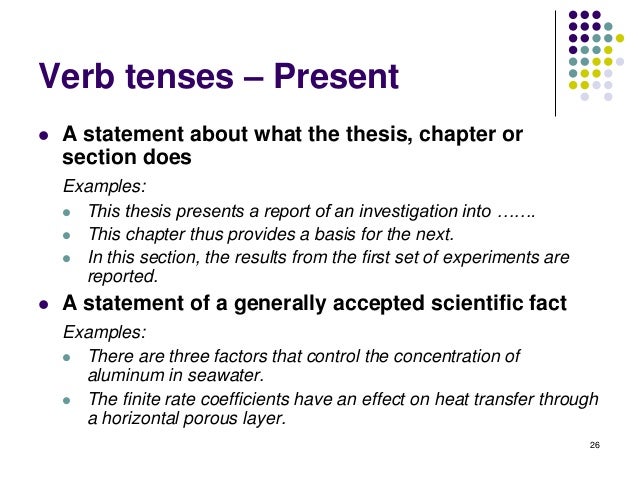 Verb tenses – Present

- A statement about what the thesis, chapter or section does

Examples:

- This thesis presents a report of an investigation into …….
- This chapter thus provides a basis for the next.
- In this section, the results from the first set of experiments are reported.

- A statement of a generally accepted scientific fact

Examples:

- There are three factors that control the concentration of aluminum in seawater.
- The finite rate coefficients have an effect on heat transfer through a horizontal porous layer.

26